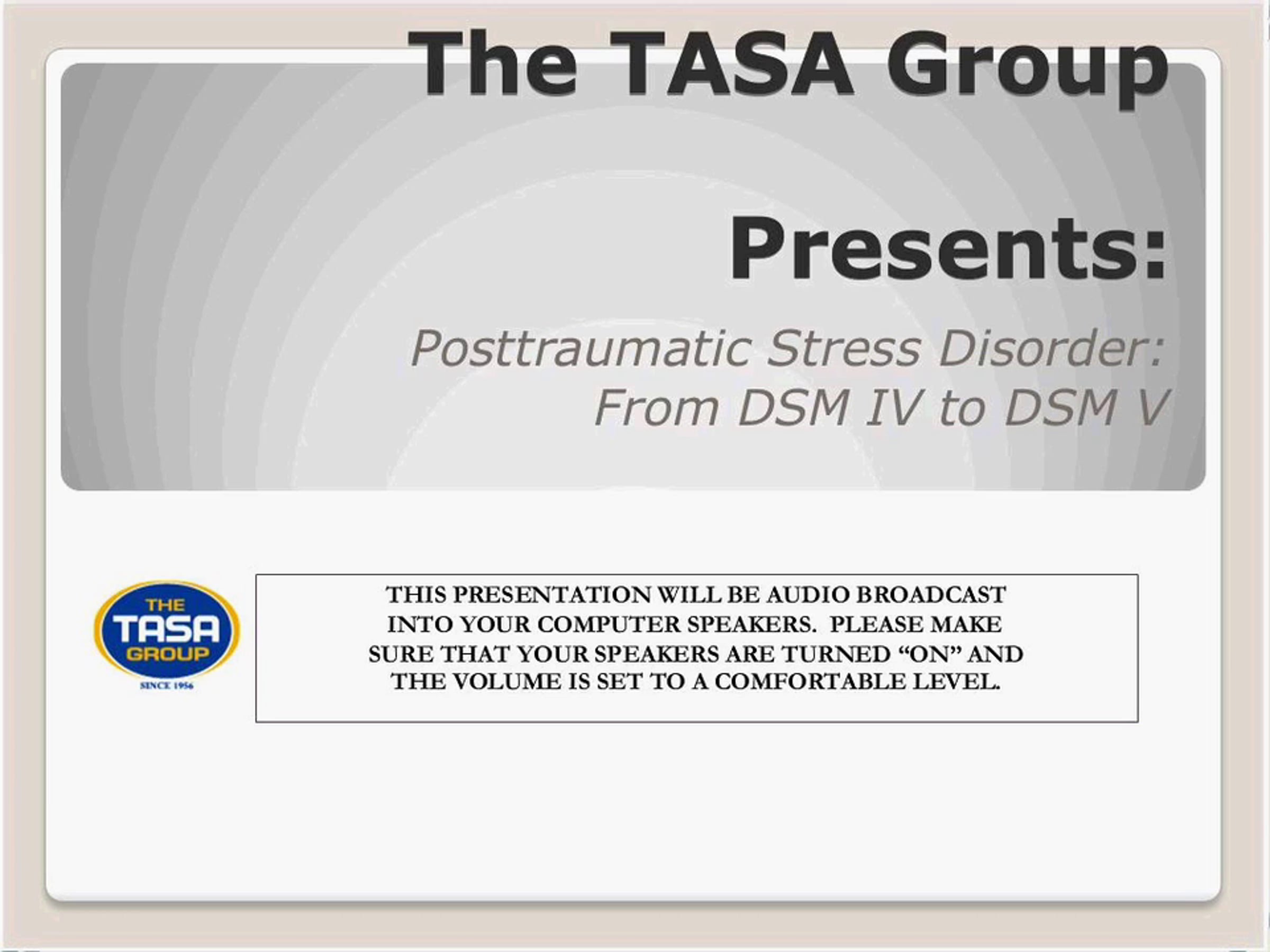 The TASA Group

Presents:

Posttraumatic Stress Disorder: From DSM IV to DSM V

THE TASA GROUP
SINCE 1956

THIS PRESENTATION WILL BE AUDIO BROADCAST INTO YOUR COMPUTER SPEAKERS. PLEASE MAKE SURE THAT YOUR SPEAKERS ARE TURNED “ON” AND THE VOLUME IS SET TO A COMFORTABLE LEVEL.